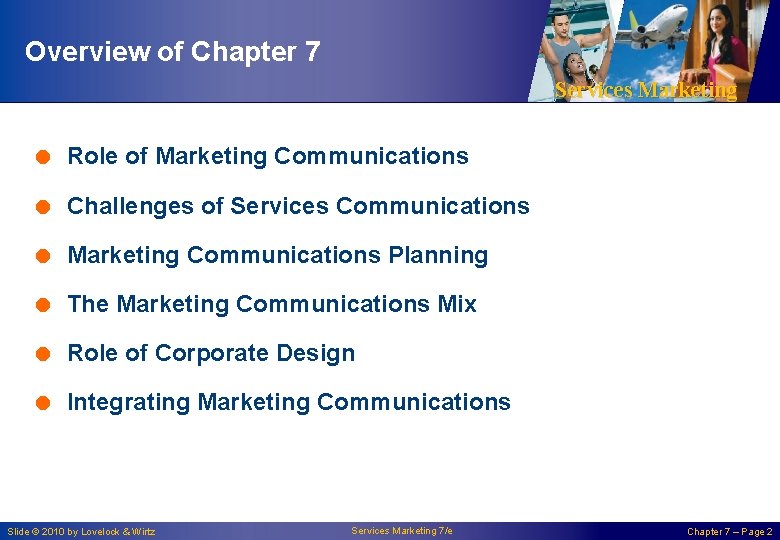 Overview of Chapter 7

Services Marketing

- Role of Marketing Communications
- Challenges of Services Communications
- Marketing Communications Planning
- The Marketing Communications Mix
- Role of Corporate Design
- Integrating Marketing Communications

Slide © 2010 by Lovelock & Wirtz

Services Marketing 7/e

Chapter 7 – Page 2